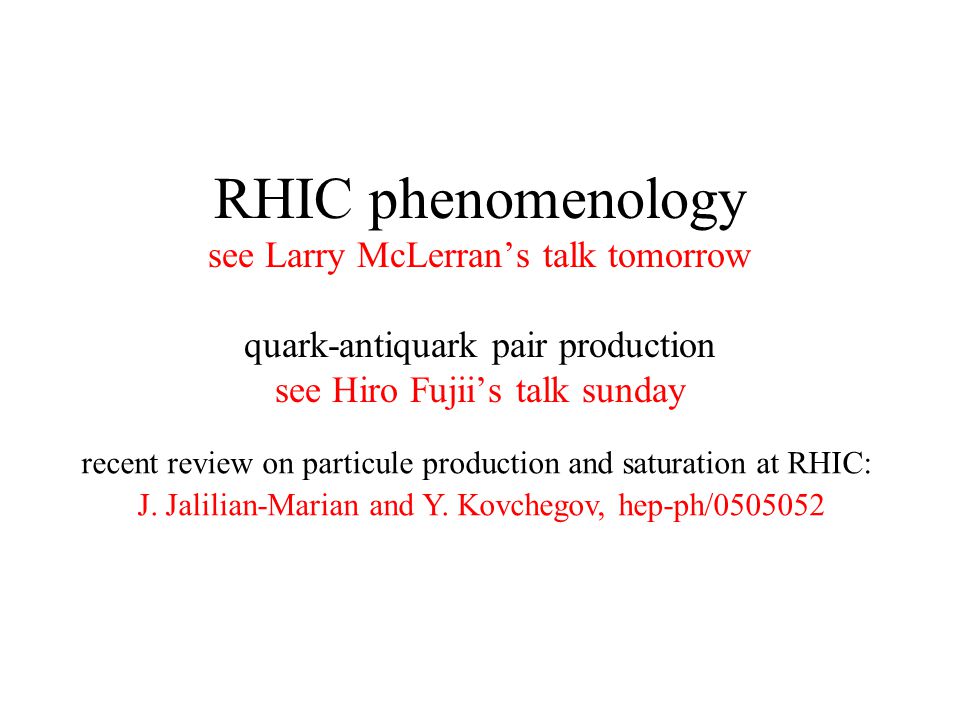 RHIC phenomenology
see Larry McLerran’s talk tomorrow

quark-antiquark pair production
see Hiro Fujii’s talk sunday

recent review on particule production and saturation at RHIC:
J. Jalilian-Marian and Y. Kovchegov, hep-ph/0505052